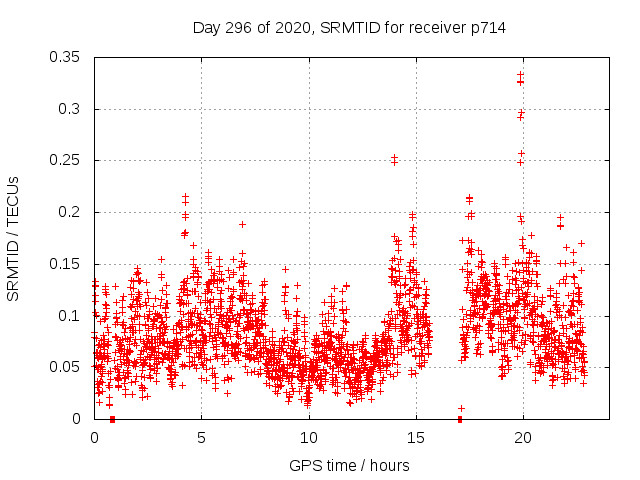 Day 296 of 2020, SRMTID for receiver p714

SRMTID / TECUs

0.35
0.3
0.25
0.2
0.15
0.1
0.05
0

0
5
10
15
20

GPS time / hours